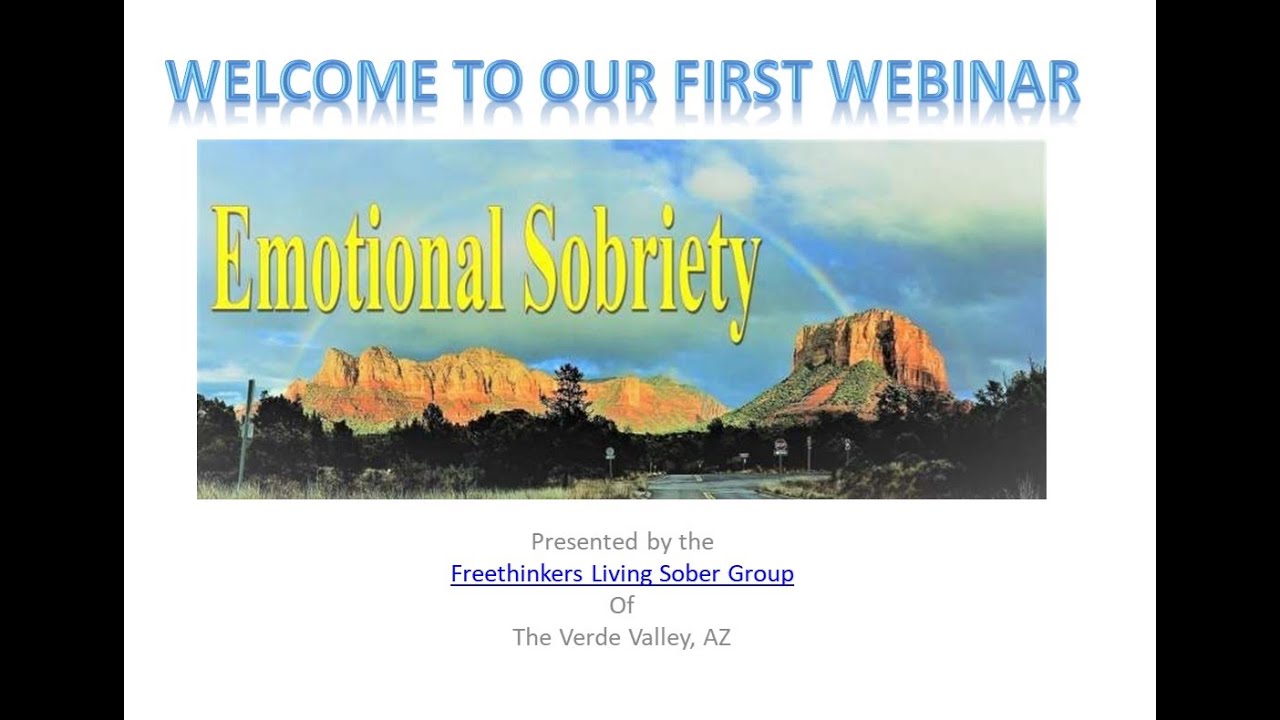 WELCOME TO OUR FIRST WEBINAR

Emotional Sobriety

Presented by the
Freethinkers Living Sober Group
Of
The Verde Valley, AZ